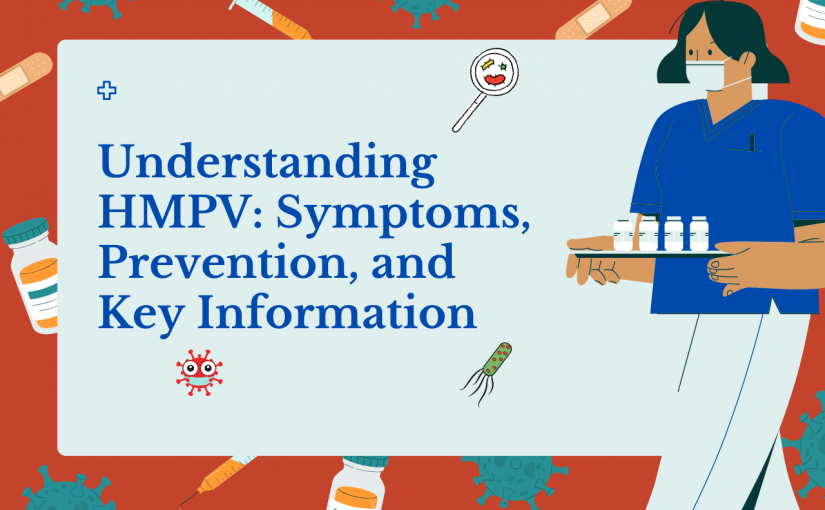 Understanding HMPV: Symptoms, Prevention, and Key Information